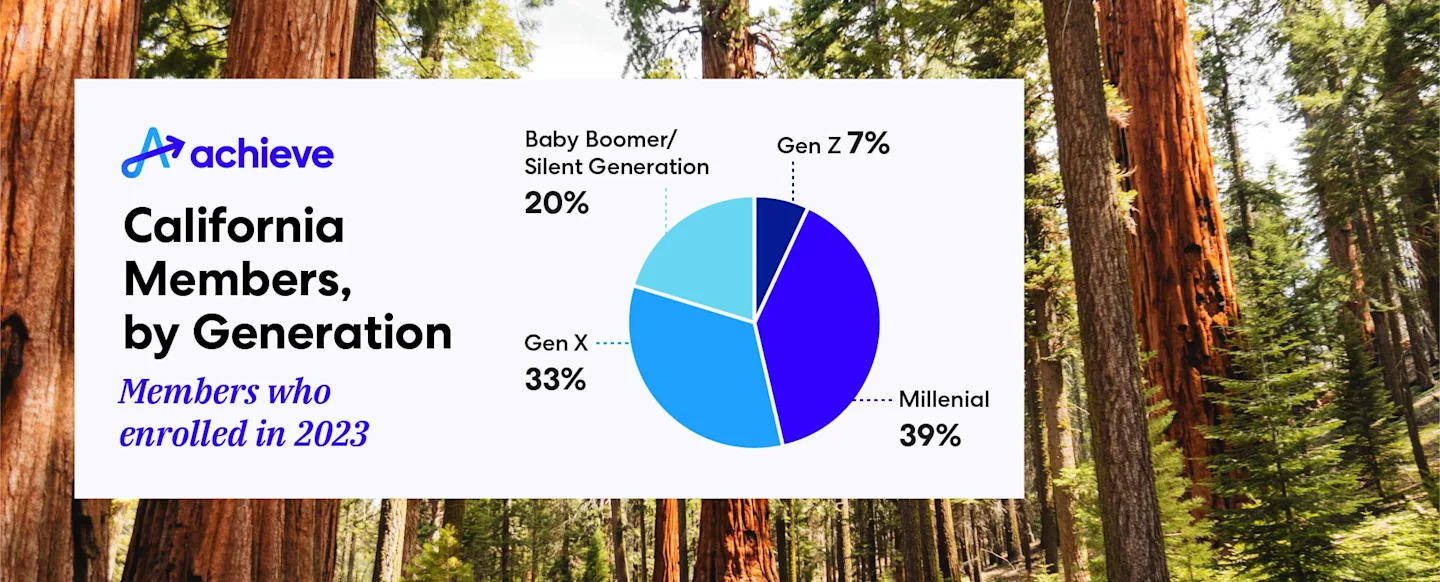 achieve

California Members, by Generation

Members who enrolled in 2023

Baby Boomer/ Silent Generation 20%

Gen Z 7%

Gen X 33%

Millenial 39%